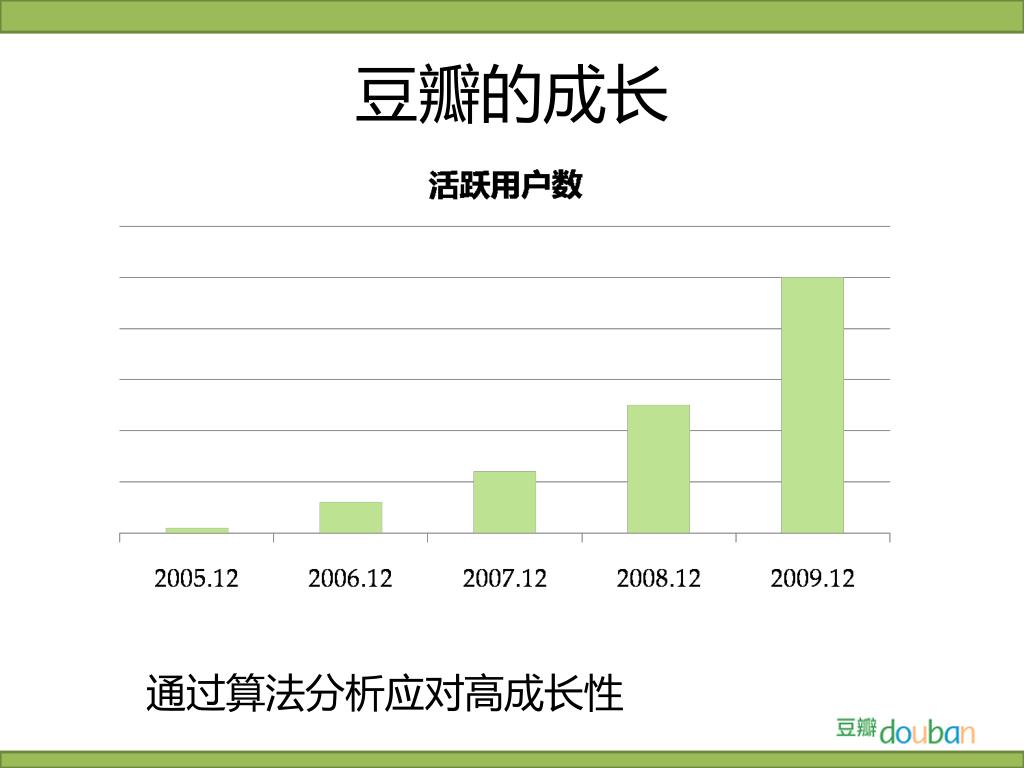 豆瓣的成长

活跃用户数

2005.12 2006.12 2007.12 2008.12 2009.12

通过算法分析应对高成长性

豆瓣douban